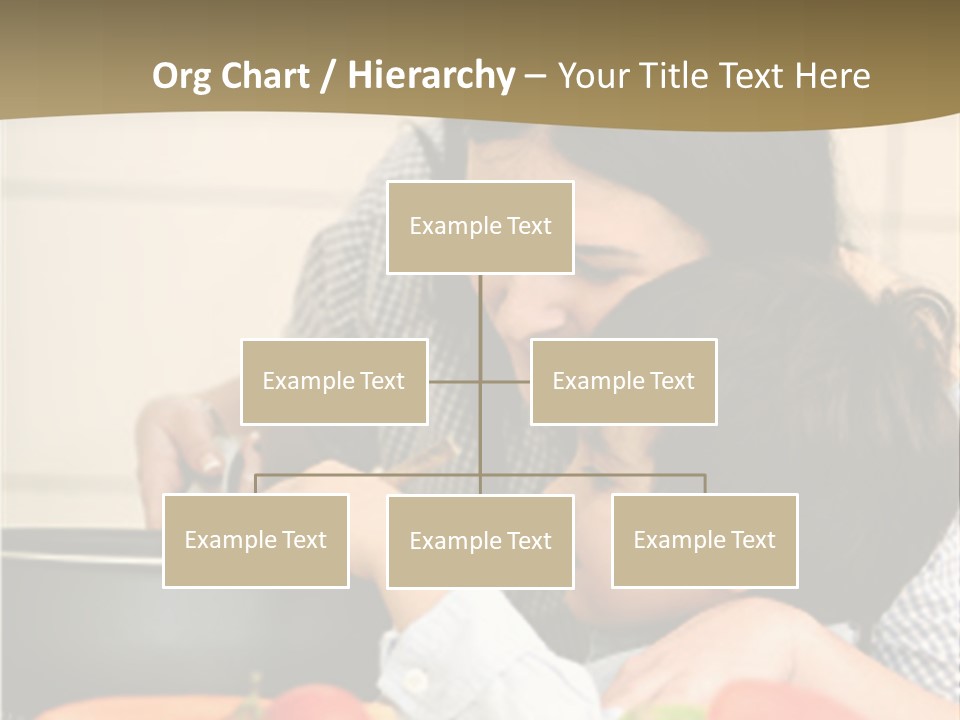 Org Chart / Hierarchy – Your Title Text Here

Example Text

Example Text

Example Text

Example Text

Example Text

Example Text